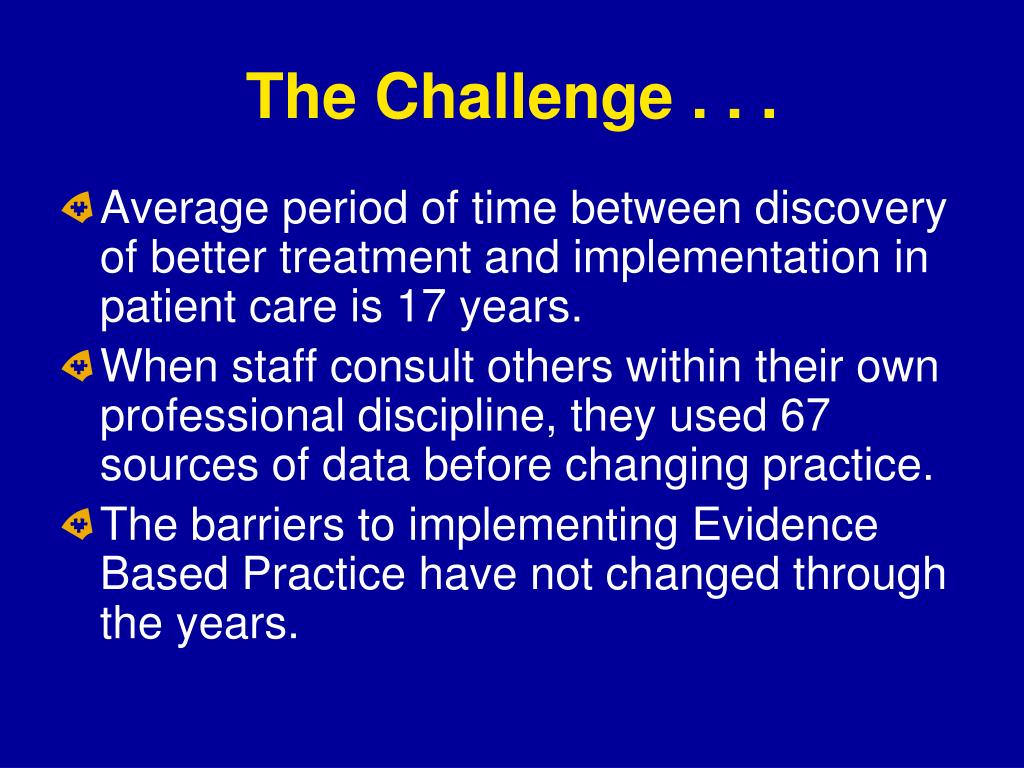 The Challenge . . .

Average period of time between discovery of better treatment and implementation in patient care is 17 years.

When staff consult others within their own professional discipline, they used 67 sources of data before changing practice.

The barriers to implementing Evidence Based Practice have not changed through the years.